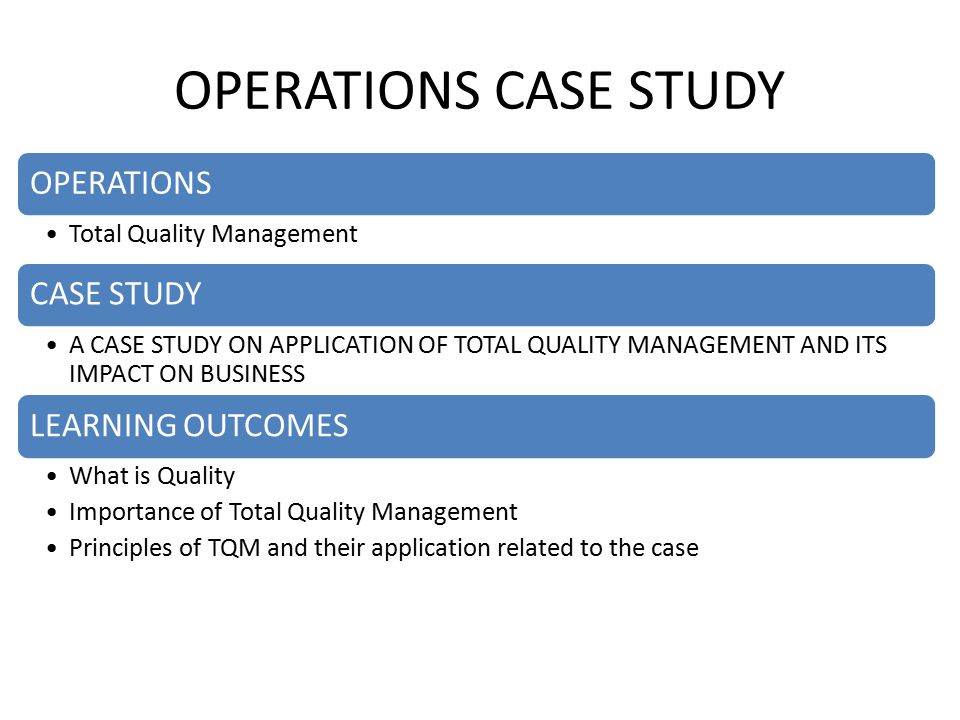 OPERATIONS CASE STUDY

OPERATIONS

• Total Quality Management

CASE STUDY

• A CASE STUDY ON APPLICATION OF TOTAL QUALITY MANAGEMENT AND ITS IMPACT ON BUSINESS

LEARNING OUTCOMES

• What is Quality
• Importance of Total Quality Management
• Principles of TQM and their application related to the case